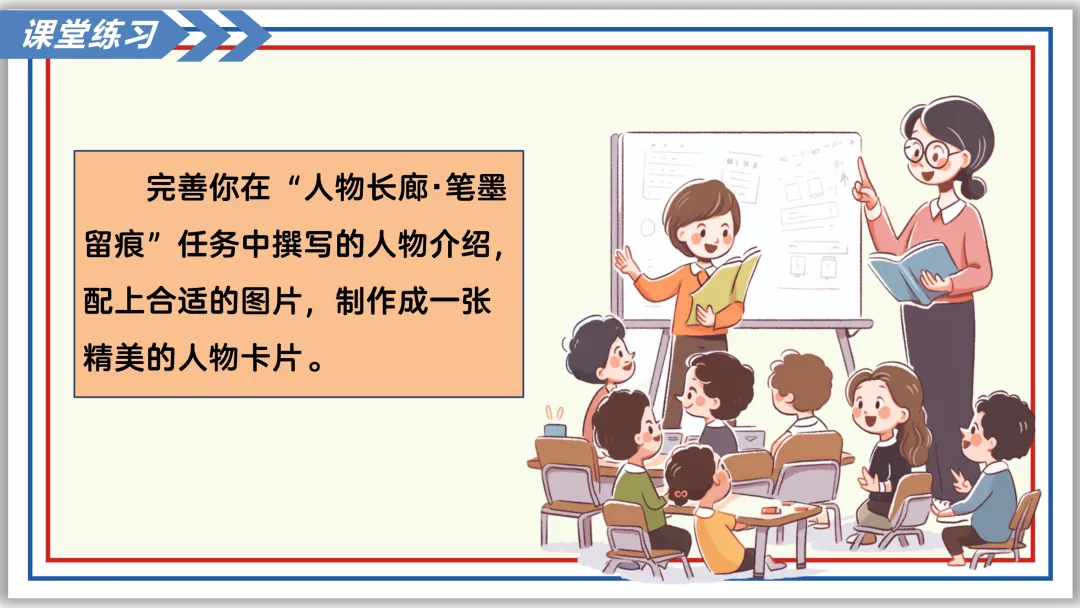 课堂练习

完善你在“人物长廊·笔墨留痕”任务中撰写的人物介绍，配上合适的图片，制作成一张精美的人物卡片。